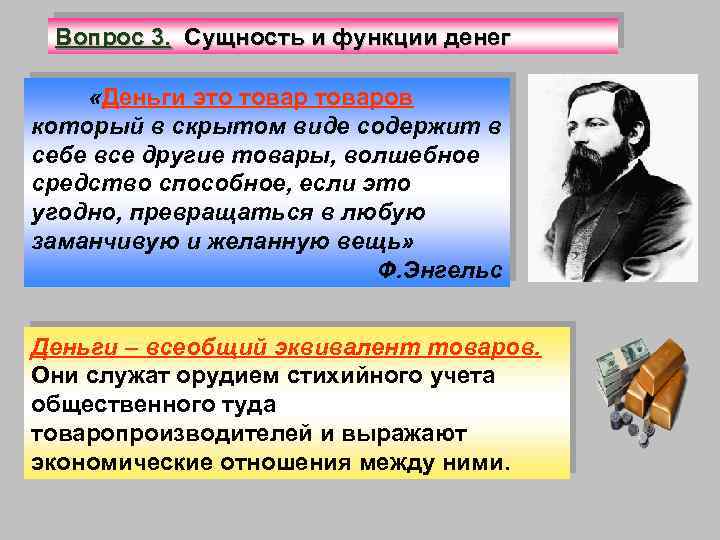 Вопрос 3. Сущность и функции денег

«Деньги это товар товаров который в скрытом виде содержит в себе все другие товары, волшебное средство способное, если это угодно, превращаться в любую заманчивую и желанную вещь»
Ф.Энгельс

Деньги – всеобщий эквивалент товаров. Они служат орудием стихийного учета общественного туда товаропроизводителей и выражают экономические отношения между ними.